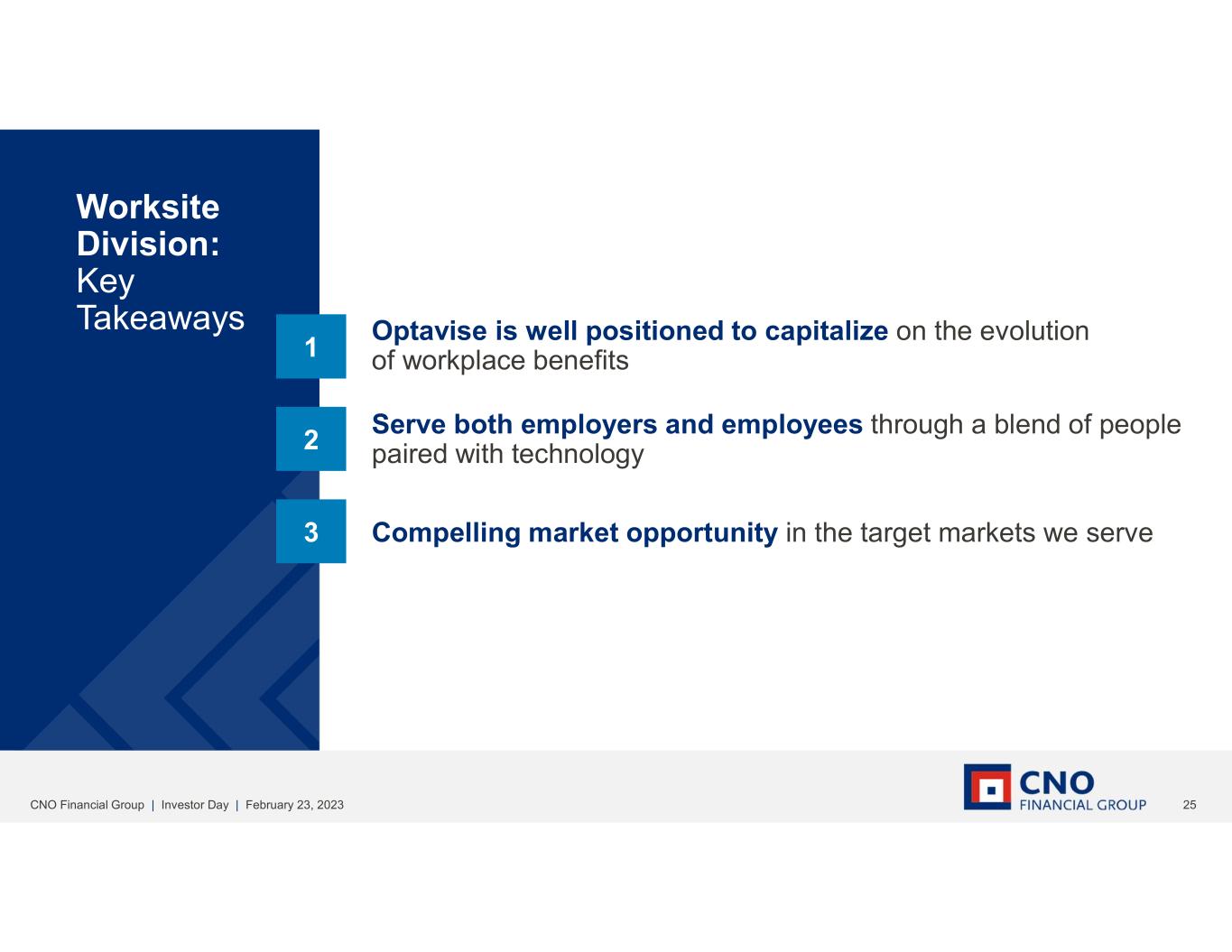 Worksite Division: Key Takeaways

1 Optavise is well positioned to capitalize on the evolution of workplace benefits

2 Serve both employers and employees through a blend of people paired with technology

3 Compelling market opportunity in the target markets we serve

CNO Financial Group | Investor Day | February 23, 2023

CNO FINANCIAL GROUP

25